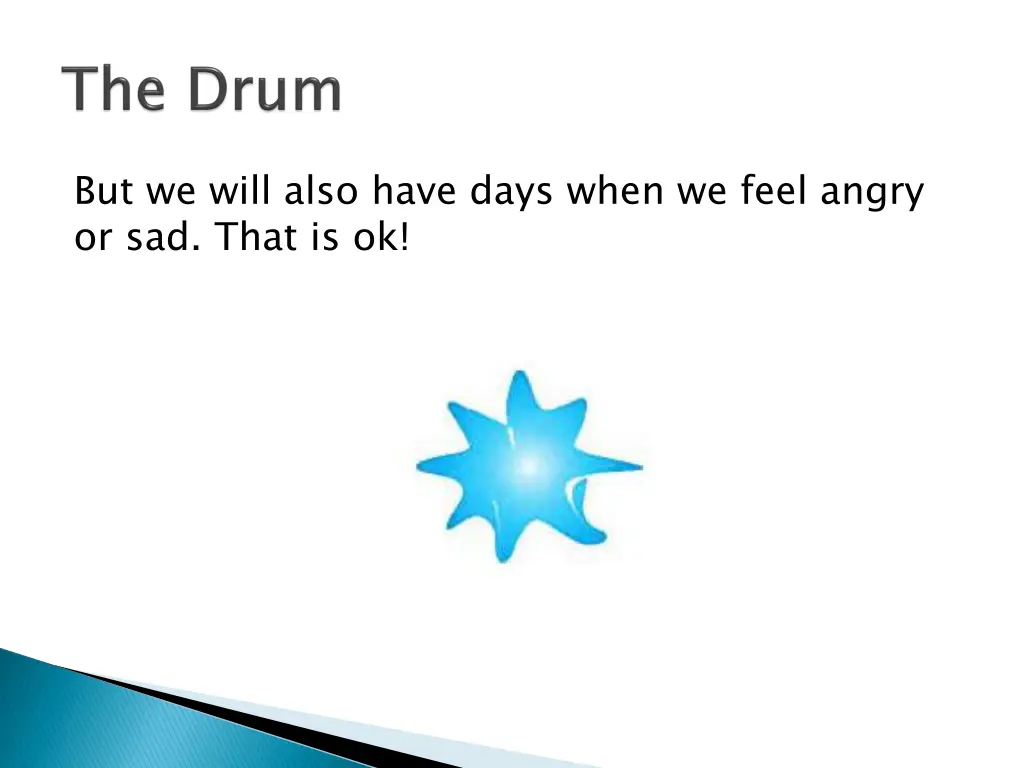 The Drum

But we will also have days when we feel angry or sad. That is ok!